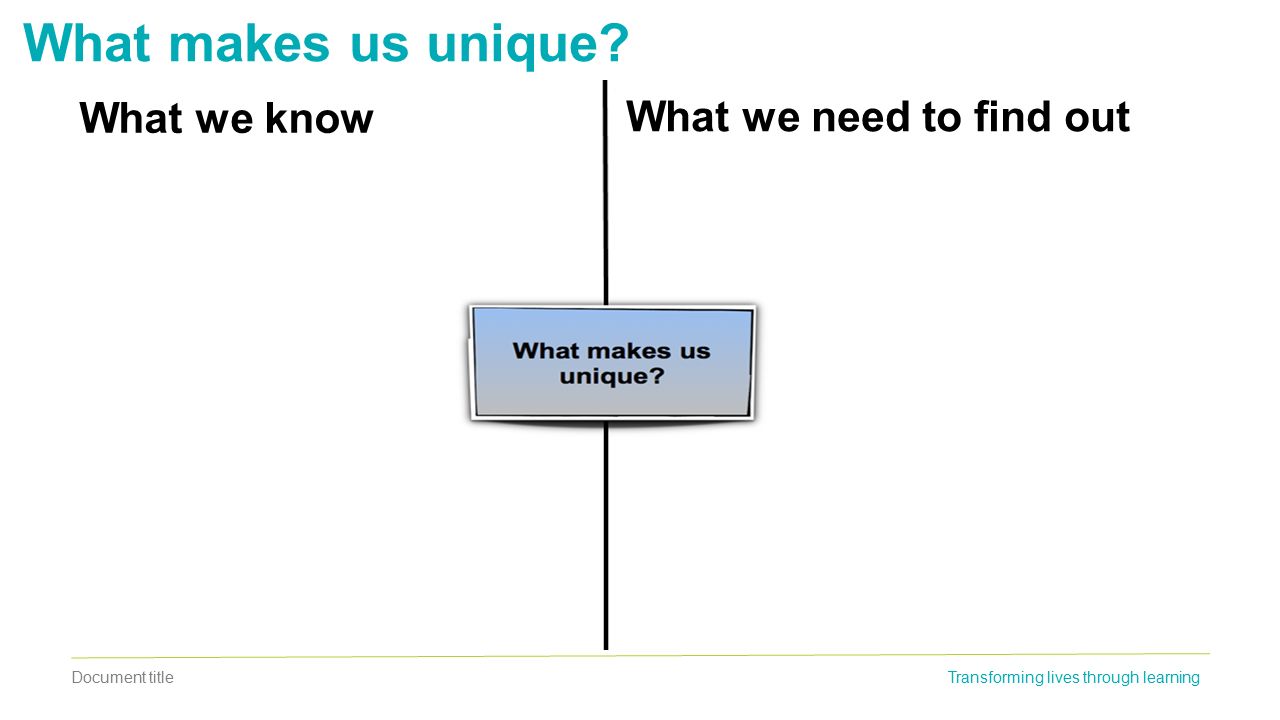 What makes us unique?

What we know

What we need to find out

What makes us unique?

Document title

Transforming lives through learning